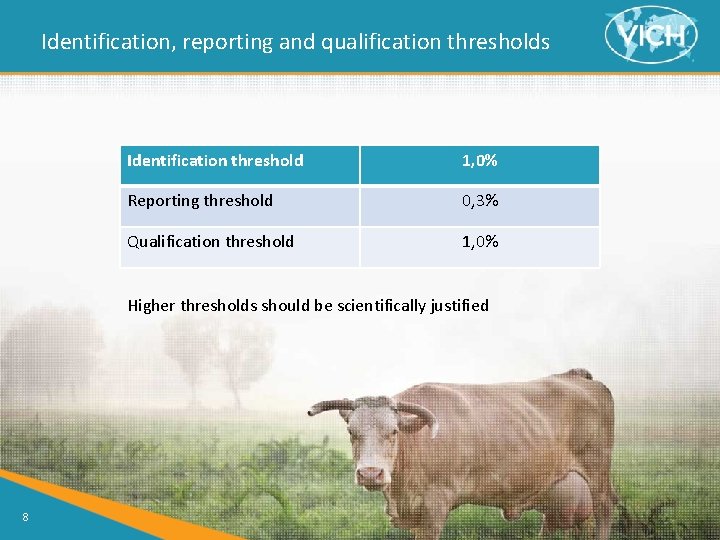 Identification, reporting and qualification thresholds

VICH

| Identification threshold | 1,0% |
|---|---|
| Reporting threshold | 0,3% |
| Qualification threshold | 1,0% |

Higher thresholds should be scientifically justified

8